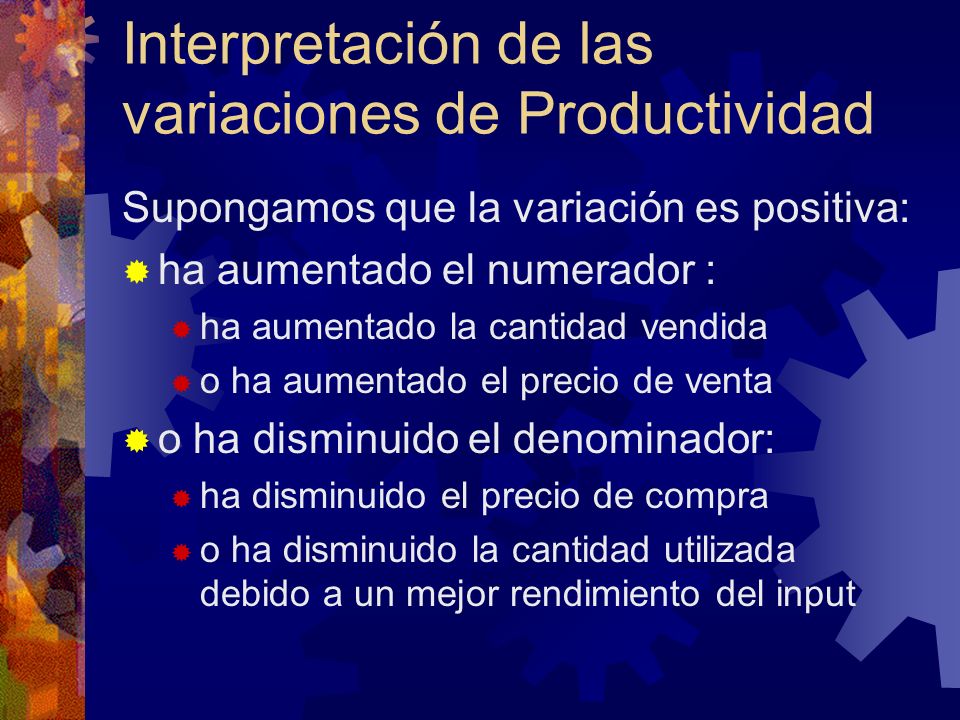 Interpretación de las variaciones de Productividad

Supongamos que la variación es positiva:

ha aumentado el numerador :

ha aumentado la cantidad vendida

o ha aumentado el precio de venta

o ha disminuido el denominador:

ha disminuido el precio de compra

o ha disminuido la cantidad utilizada debido a un mejor rendimiento del input